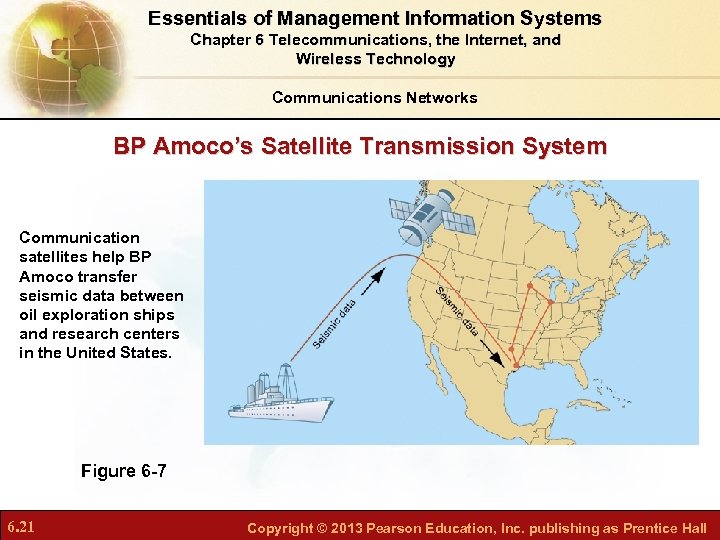 Essentials of Management Information Systems
Chapter 6 Telecommunications, the Internet, and Wireless Technology

Communications Networks

BP Amoco's Satellite Transmission System

Communication satellites help BP Amoco transfer seismic data between oil exploration ships and research centers in the United States.

Seismic data

Seismic data

Figure 6-7

6.21

Copyright © 2013 Pearson Education, Inc. publishing as Prentice Hall